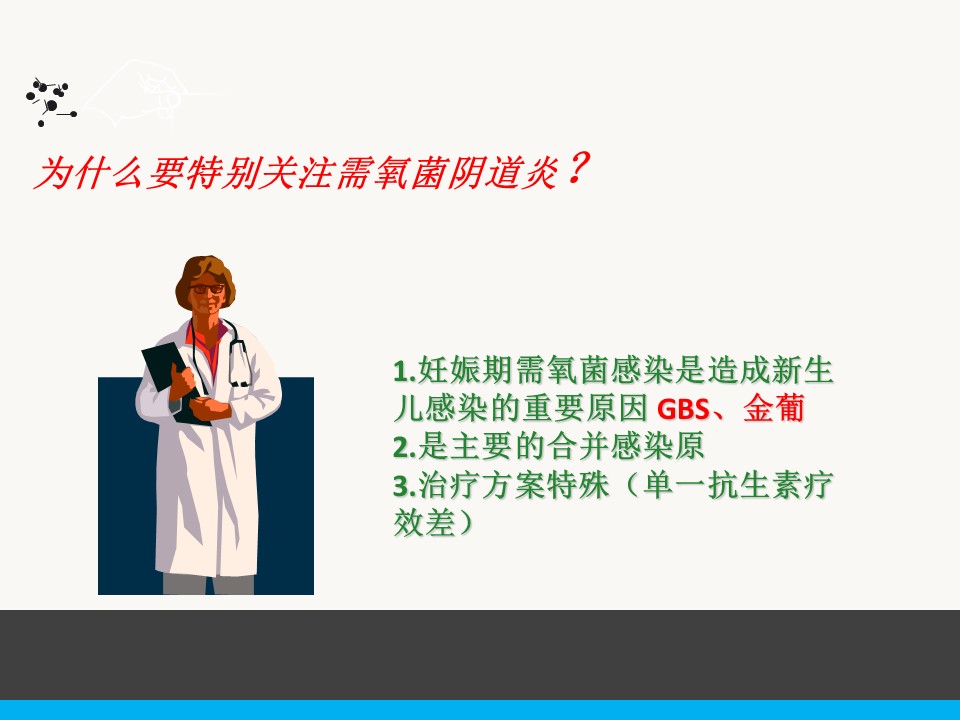 为什么要特别关注需氧菌阴道炎？

1.妊娠期需氧菌感染是造成新生儿感染的重要原因 GBS、金葡
2.是主要的合并感染原
3.治疗方案特殊（单一抗生素疗效差）